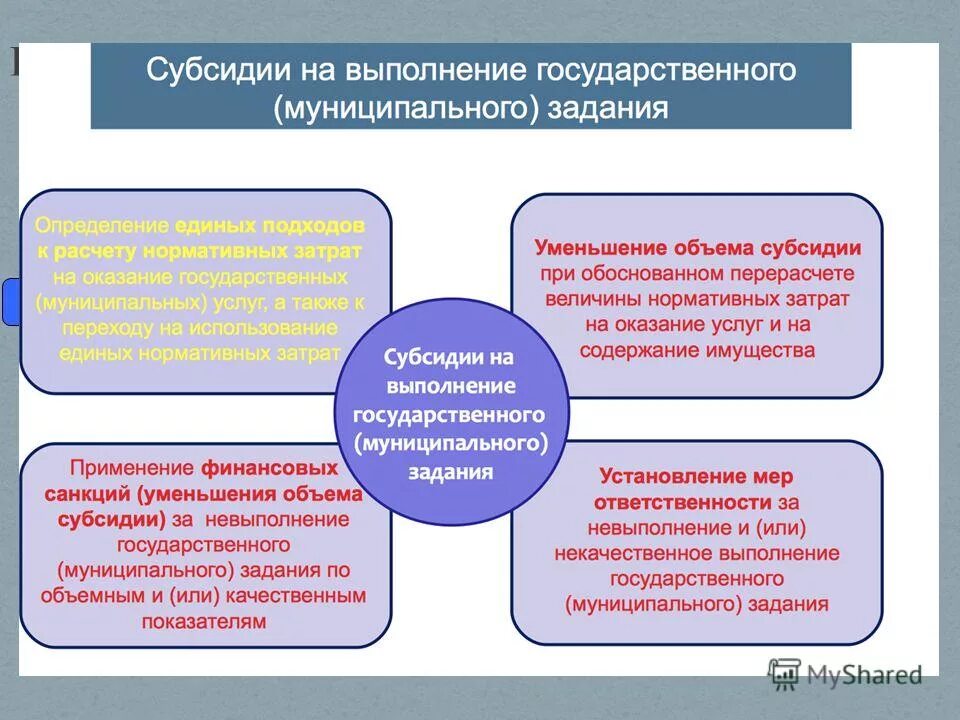 Субсидии на выполнение государственного (муниципального) задания

Определение единых подходов к расчету нормативных затрат на оказание государственных (муниципальных) услуг, а также к переходу на использование единых нормативных затрат

Уменьшение объема субсидии при обоснованном перерасчете величины нормативных затрат на оказание услуг и на содержание имущества

Субсидии на выполнение государственного (муниципального) задания

Применение финансовых санкций (уменьшения объема субсидии) за невыполнение государственного (муниципального) задания по объемным и (или) качественным показателям

Установление мер ответственности за невыполнение и (или) некачественное выполнение государственного (муниципального) задания

MyShared